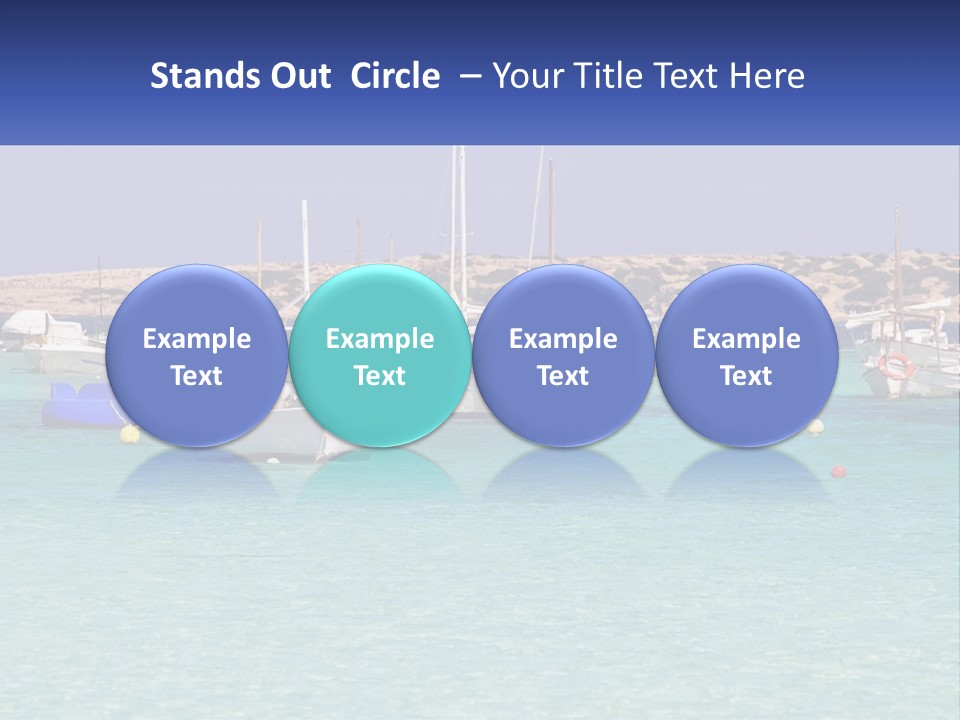 Stands Out Circle – Your Title Text Here

Example Text

Example Text

Example Text

Example Text